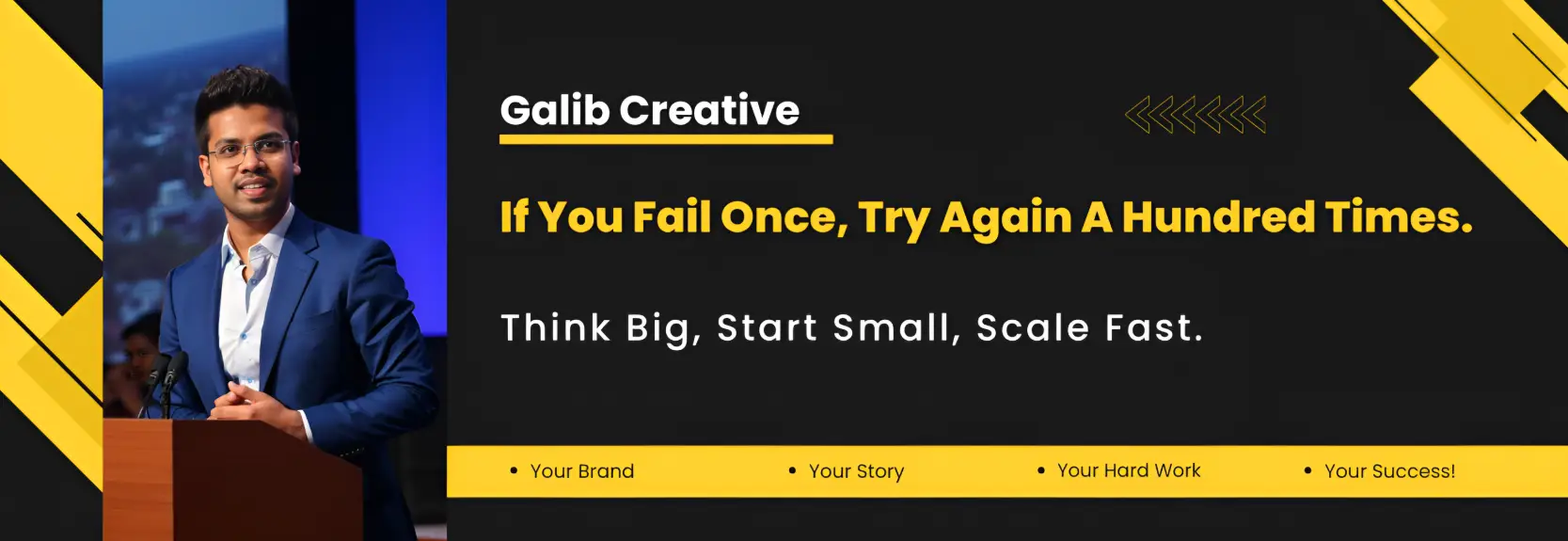 Galib Creative

If You Fail Once, Try Again A Hundred Times.

Think Big, Start Small, Scale Fast.

• Your Brand • Your Story • Your Hard Work • Your Success!